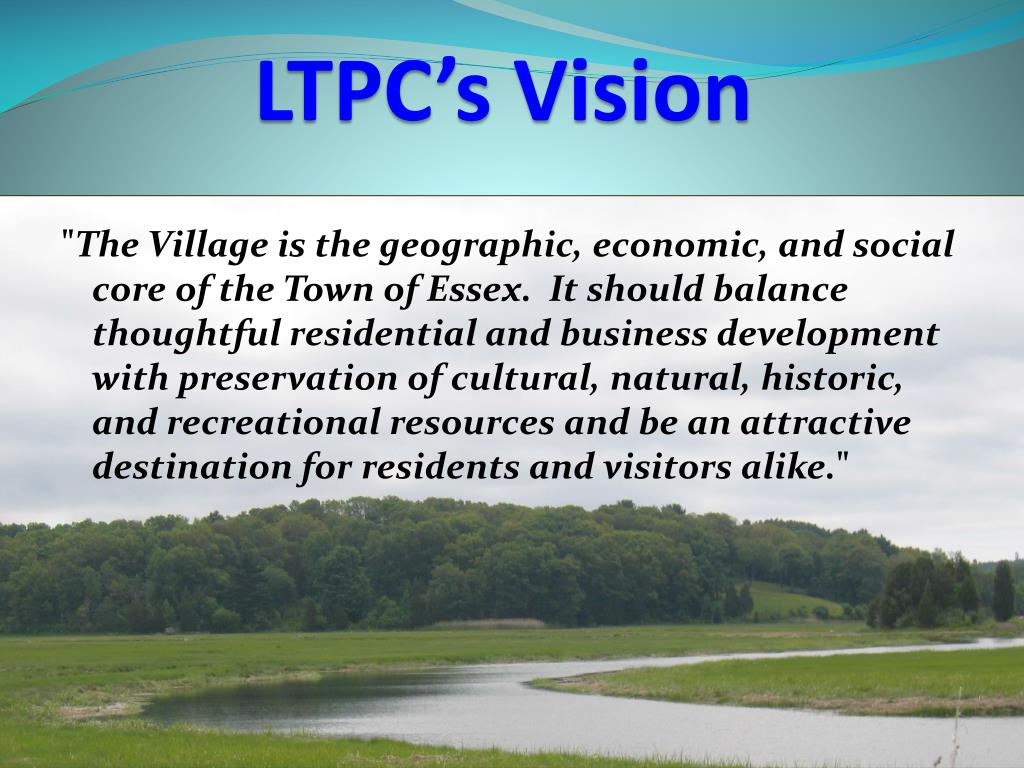 LTPC's Vision

"The Village is the geographic, economic, and social core of the Town of Essex. It should balance thoughtful residential and business development with preservation of cultural, natural, historic, and recreational resources and be an attractive destination for residents and visitors alike."